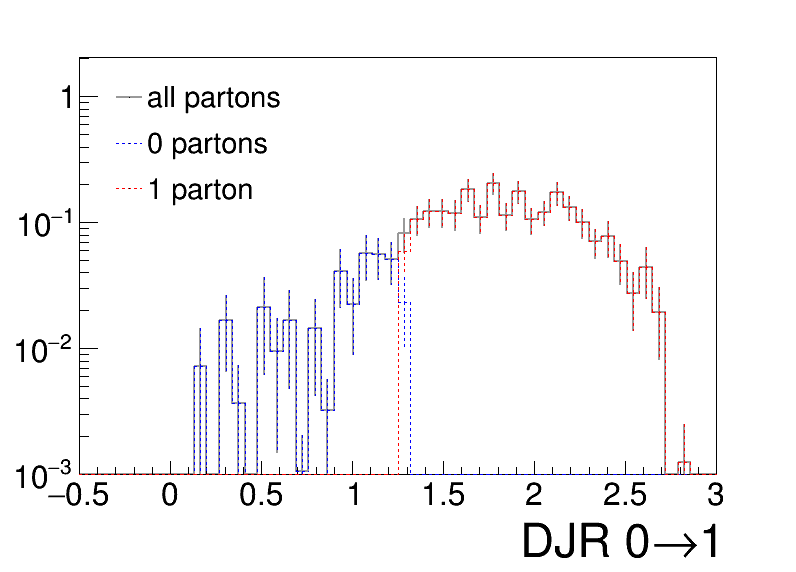 all partons
0 partons
1 parton

1
$10^{-1}$
$10^{-2}$
$10^{-3}$

−0.5 0 0.5 1 1.5 2 2.5 3

DJR 0→1